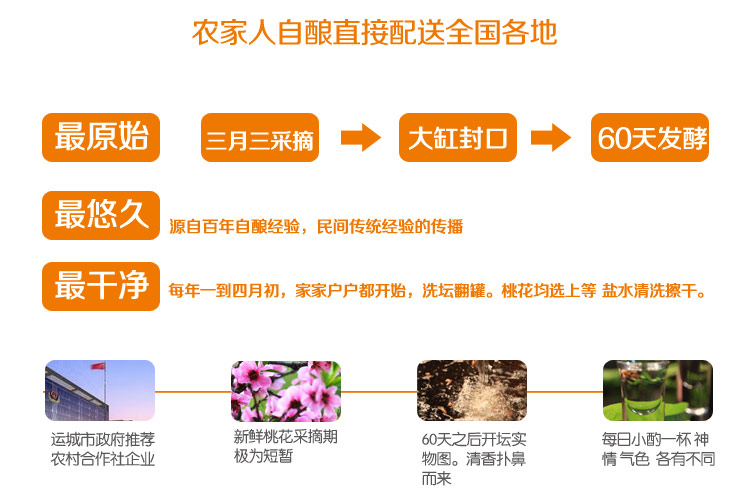 农家人自酿直接配送全国各地

最原始

三月三采摘

大缸封口

60天发酵

最悠久

源自百年自酿经验，民间传统经验的传播

最干净

每年一到四月初，家家户户都开始，洗坛翻罐。桃花均选上等 盐水清洗擦干。

运城市政府推荐农村合作社企业

新鲜桃花采摘期极为短暂

60天之后开坛实物图。清香扑鼻而来

每日小酌一杯 神情 气色 各有不同